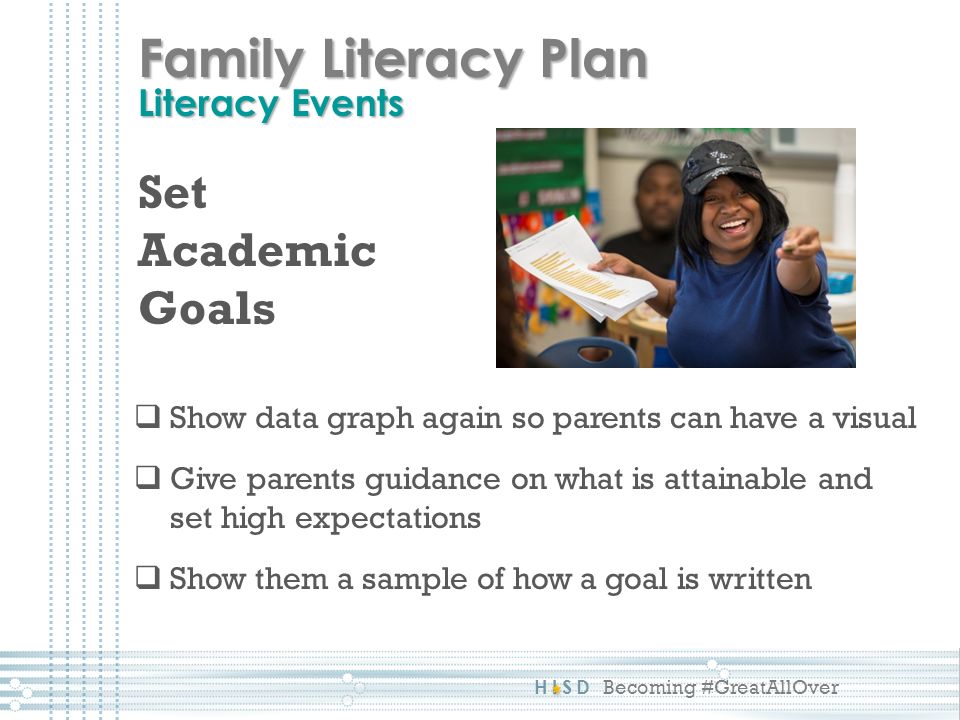 Family Literacy Plan
Literacy Events

Set Academic Goals

❑ Show data graph again so parents can have a visual

❑ Give parents guidance on what is attainable and set high expectations

❑ Show them a sample of how a goal is written

HISD Becoming #GreatAllOver